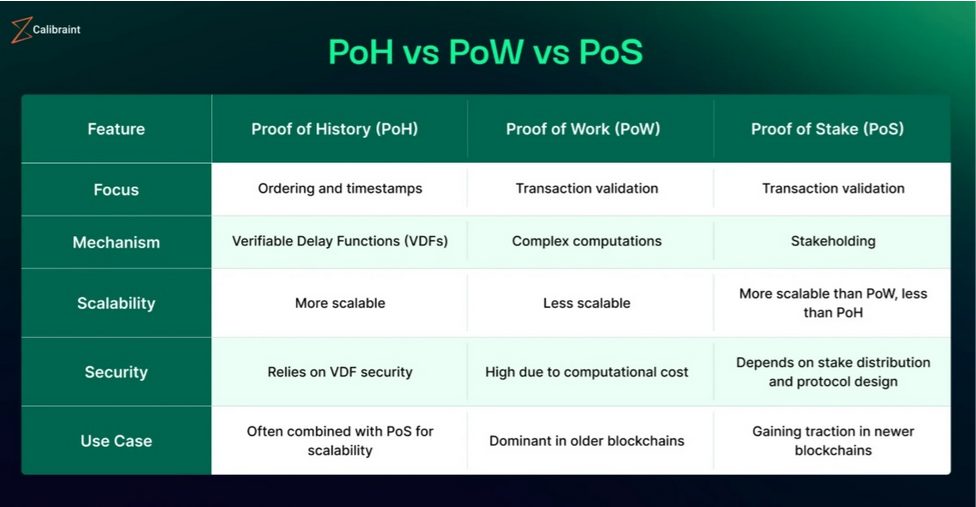 Calibraint

PoH vs PoW vs PoS

| Feature | Proof of History (PoH) | Proof of Work (PoW) | Proof of Stake (PoS) |
|---|---|---|---|
| Focus | Ordering and timestamps | Transaction validation | Transaction validation |
| Mechanism | Verifiable Delay Functions (VDFs) | Complex computations | Stakeholding |
| Scalability | More scalable | Less scalable | More scalable than PoW, less than PoH |
| Security | Relies on VDF security | High due to computational cost | Depends on stake distribution and protocol design |
| Use Case | Often combined with PoS for scalability | Dominant in older blockchains | Gaining traction in newer blockchains |